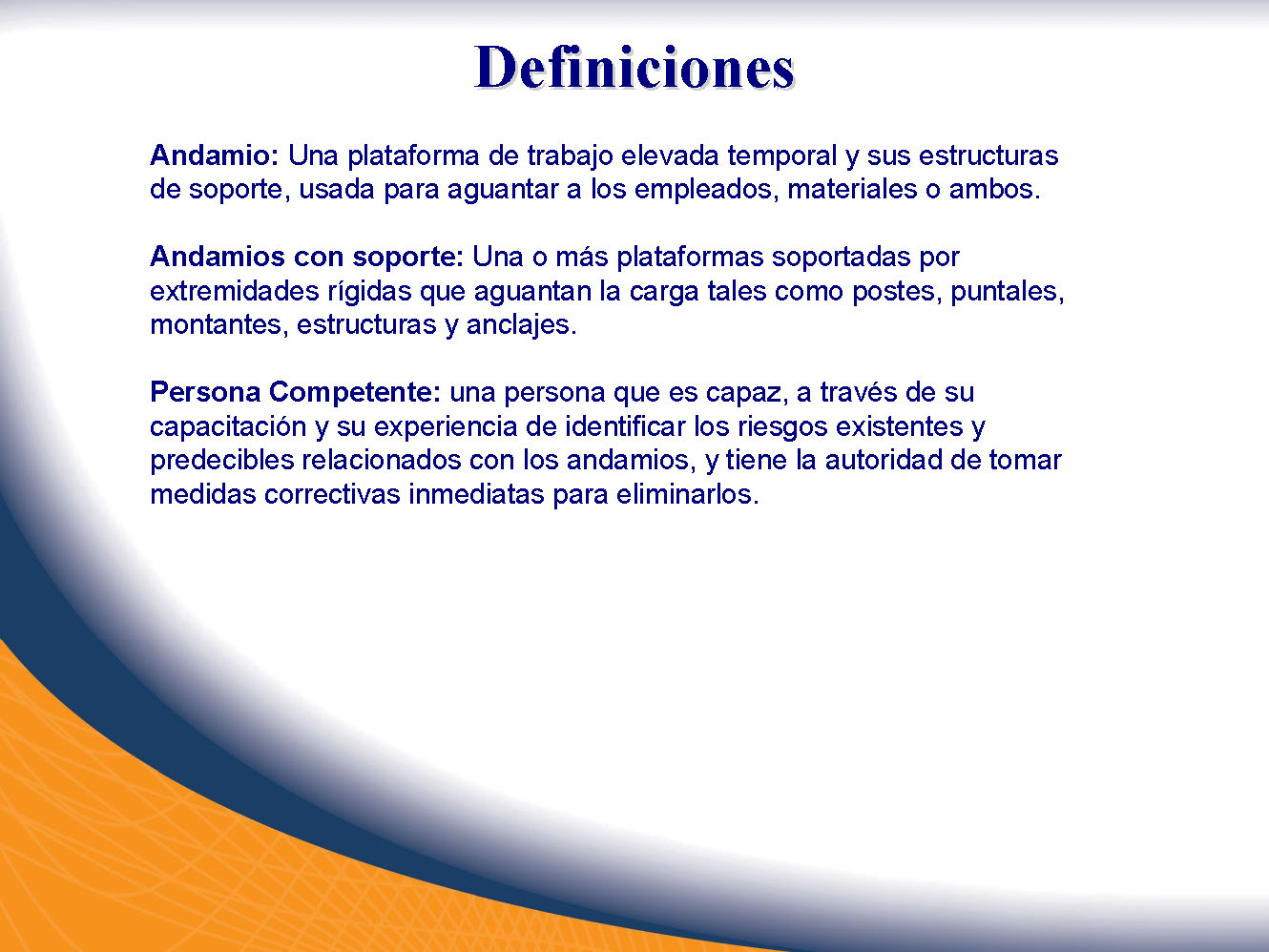 Definiciones

Andamio: Una plataforma de trabajo elevada temporal y sus estructuras de soporte, usada para aguantar a los empleados, materiales o ambos.

Andamios con soporte: Una o más plataformas soportadas por extremidades rígidas que aguantan la carga tales como postes, puntales, montantes, estructuras y anclajes.

Persona Competente: una persona que es capaz, a través de su capacitación y su experiencia de identificar los riesgos existentes y predecibles relacionados con los andamios, y tiene la autoridad de tomar medidas correctivas inmediatas para eliminarlos.